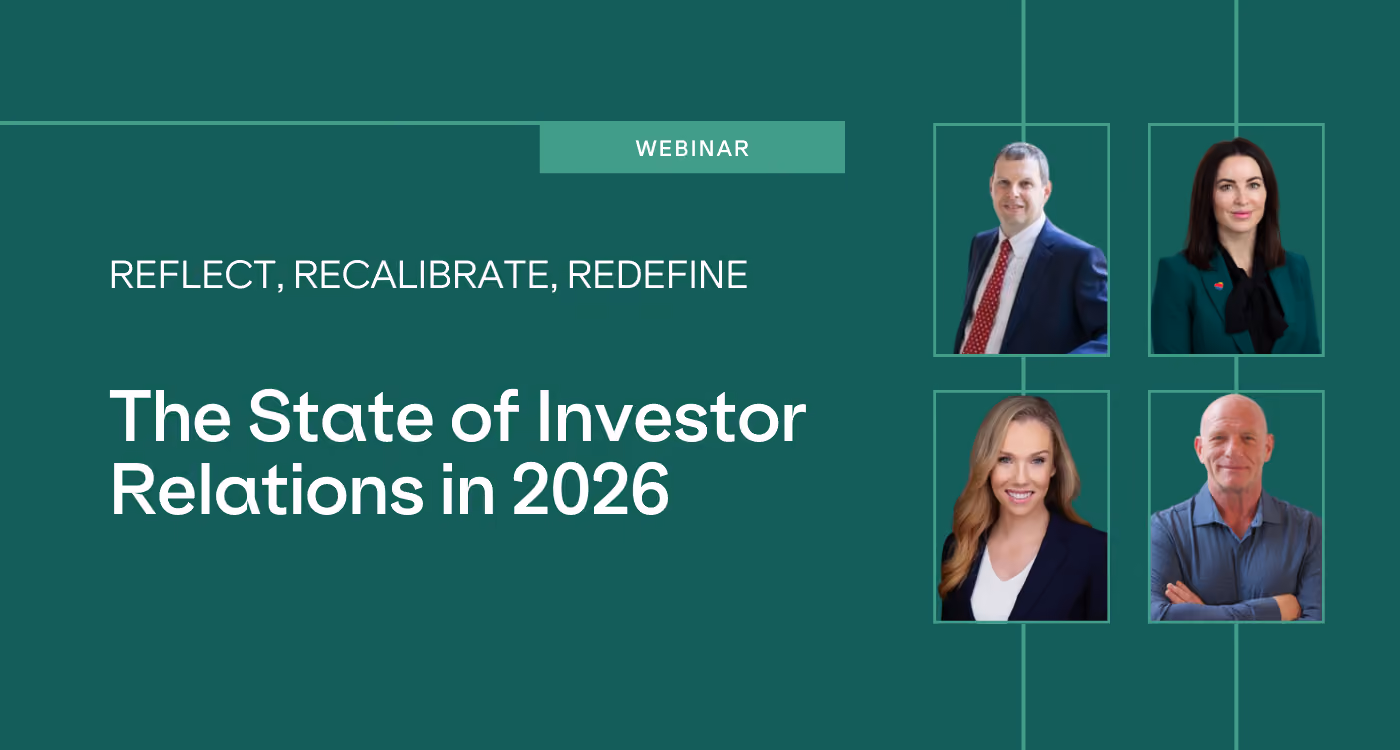 WEBINAR

REFLECT, RECALIBRATE, REDEFINE

The State of Investor Relations in 2026